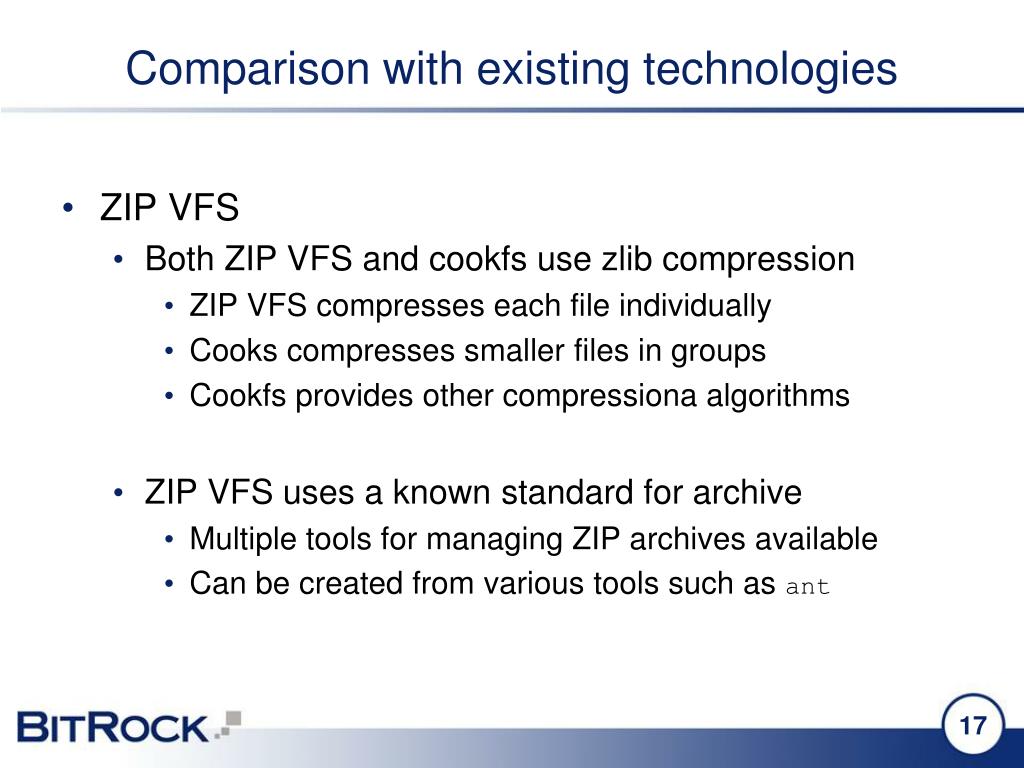 Comparison with existing technologies

• ZIP VFS
 • Both ZIP VFS and cookfs use zlib compression
  • ZIP VFS compresses each file individually
  • Cooks compresses smaller files in groups
  • Cookfs provides other compressiona algorithms

 • ZIP VFS uses a known standard for archive
  • Multiple tools for managing ZIP archives available
  • Can be created from various tools such as ant

BITROCK

17